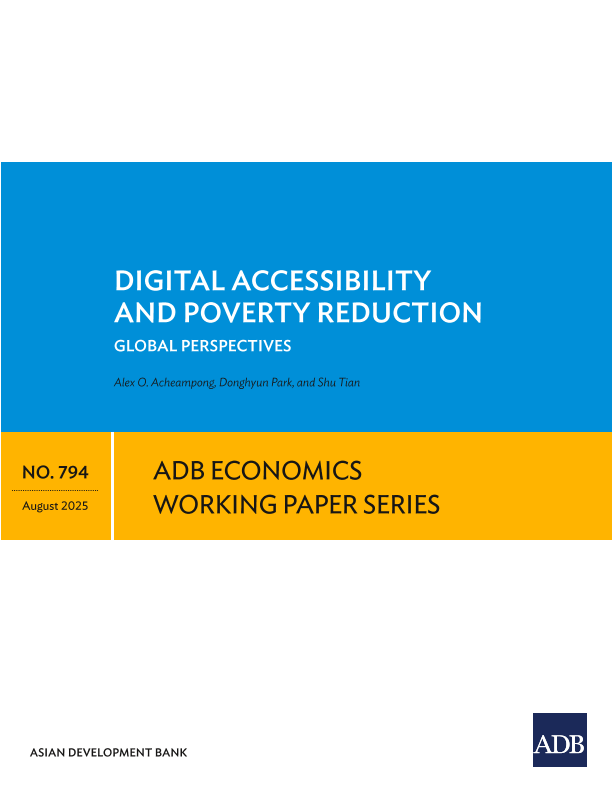 DIGITAL ACCESSIBILITY AND POVERTY REDUCTION

GLOBAL PERSPECTIVES

Alex O. Acheampong, Donghyun Park, and Shu Tian

NO. 794

August 2025

ADB ECONOMICS WORKING PAPER SERIES

ASIAN DEVELOPMENT BANK

ADB